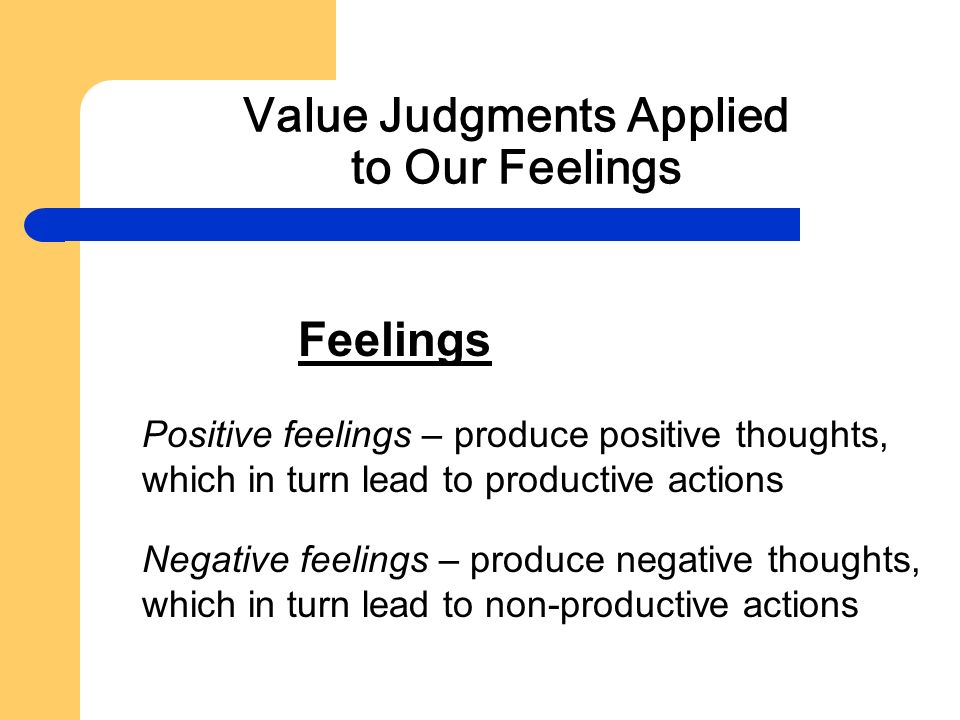 Value Judgments Applied to Our Feelings

Feelings

Positive feelings – produce positive thoughts, which in turn lead to productive actions

Negative feelings – produce negative thoughts, which in turn lead to non-productive actions